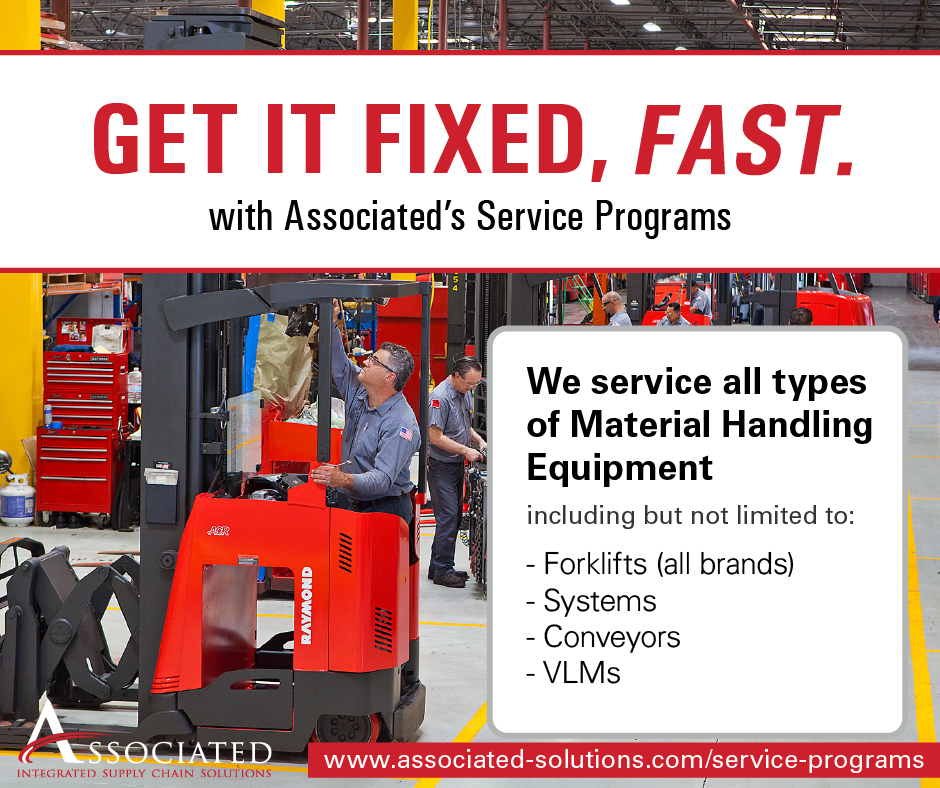 GET IT FIXED, FAST.
with Associated's Service Programs

We service all types of Material Handling Equipment

including but not limited to:

- Forklifts (all brands)
- Systems
- Conveyors
- VLMs

RAYMOND

ASSOCIATED
INTEGRATED SUPPLY CHAIN SOLUTIONS

www.associated-solutions.com/service-programs